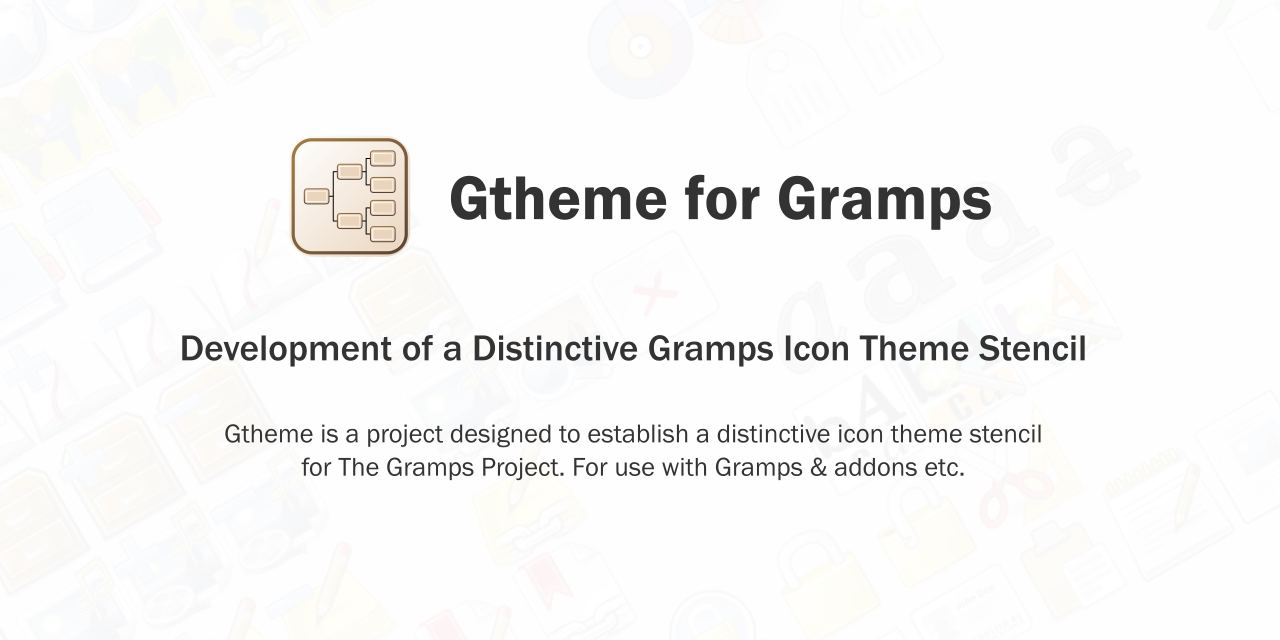 Gtheme for Gramps

Development of a Distinctive Gramps Icon Theme Stencil

Gtheme is a project designed to establish a distinctive icon theme stencil for The Gramps Project. For use with Gramps & addons etc.